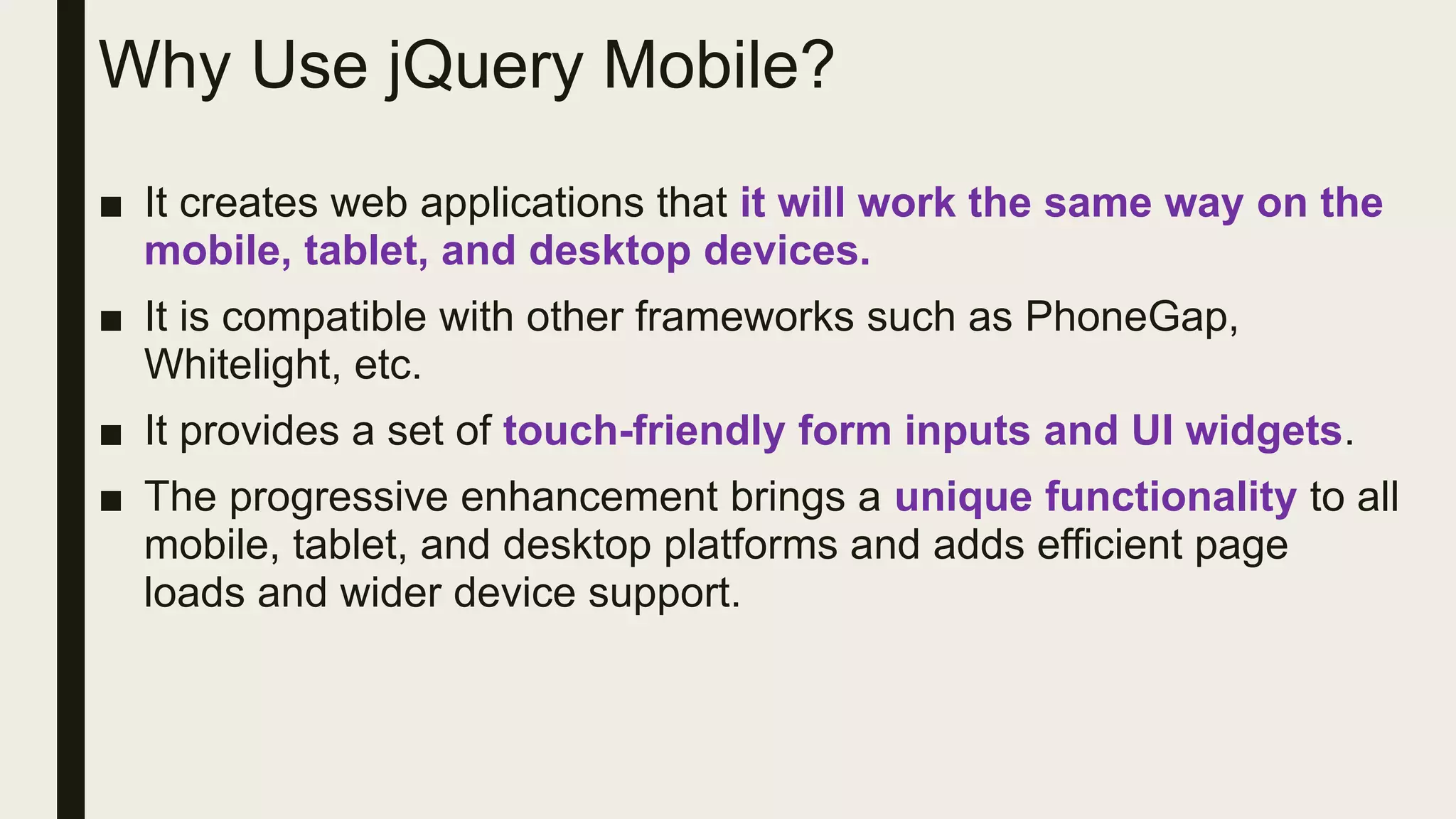 Why Use jQuery Mobile?

■ It creates web applications that it will work the same way on the mobile, tablet, and desktop devices.

■ It is compatible with other frameworks such as PhoneGap, Whitelight, etc.

■ It provides a set of touch-friendly form inputs and UI widgets.

■ The progressive enhancement brings a unique functionality to all mobile, tablet, and desktop platforms and adds efficient page loads and wider device support.